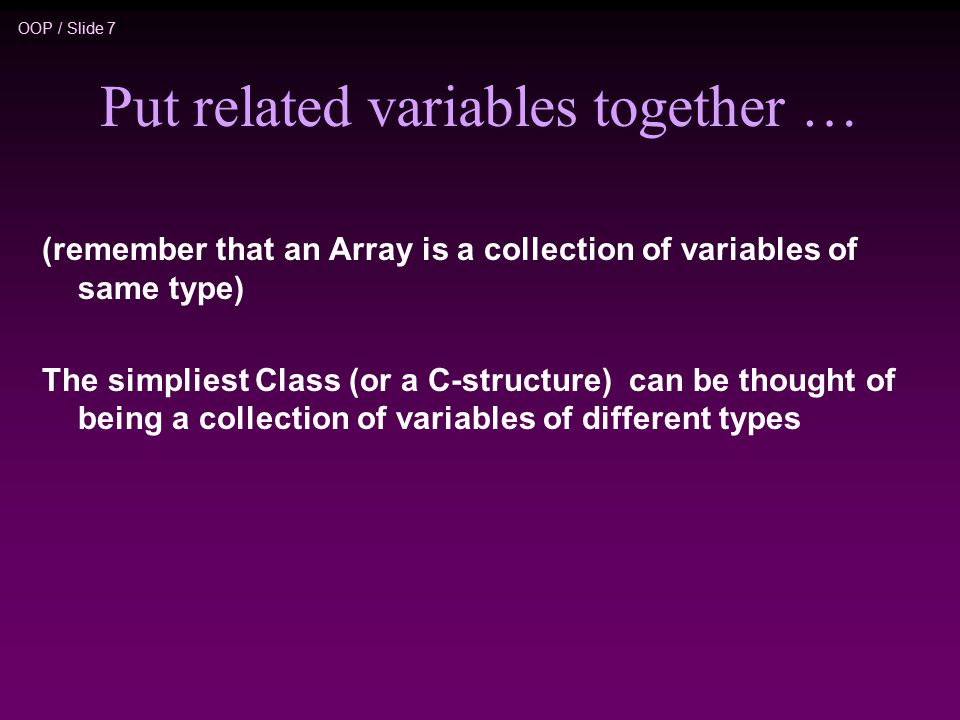 OOP / Slide 7

Put related variables together …

(remember that an Array is a collection of variables of same type)

The simpliest Class (or a C-structure) can be thought of being a collection of variables of different types